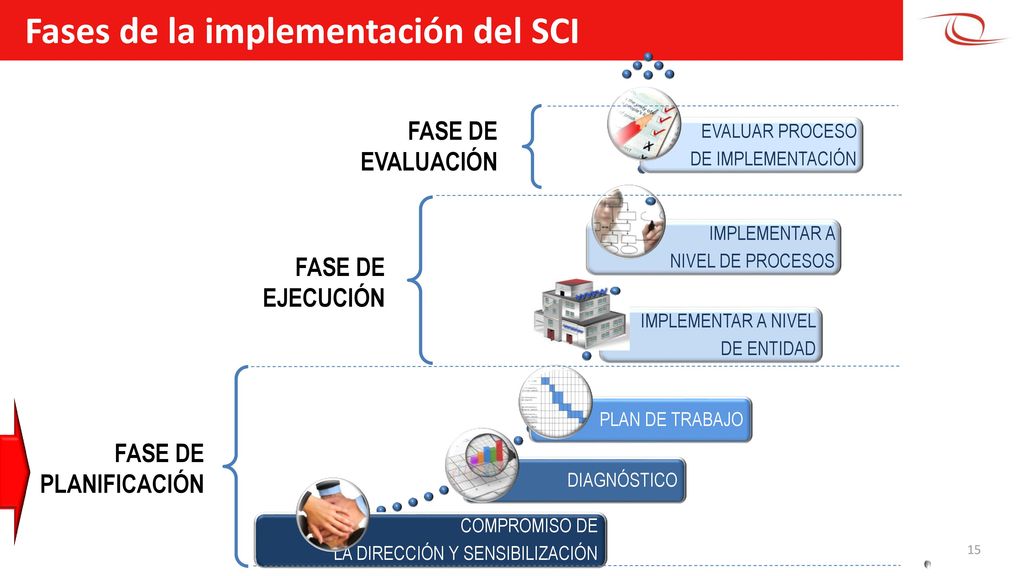 Fases de la implementación del SCI

FASE DE EVALUACIÓN

EVALUAR PROCESO DE IMPLEMENTACIÓN

FASE DE EJECUCIÓN

IMPLEMENTAR A NIVEL DE PROCESOS

IMPLEMENTAR A NIVEL DE ENTIDAD

FASE DE PLANIFICACIÓN

PLAN DE TRABAJO

DIAGNÓSTICO

COMPROMISO DE LA DIRECCIÓN Y SENSIBILIZACIÓN

15